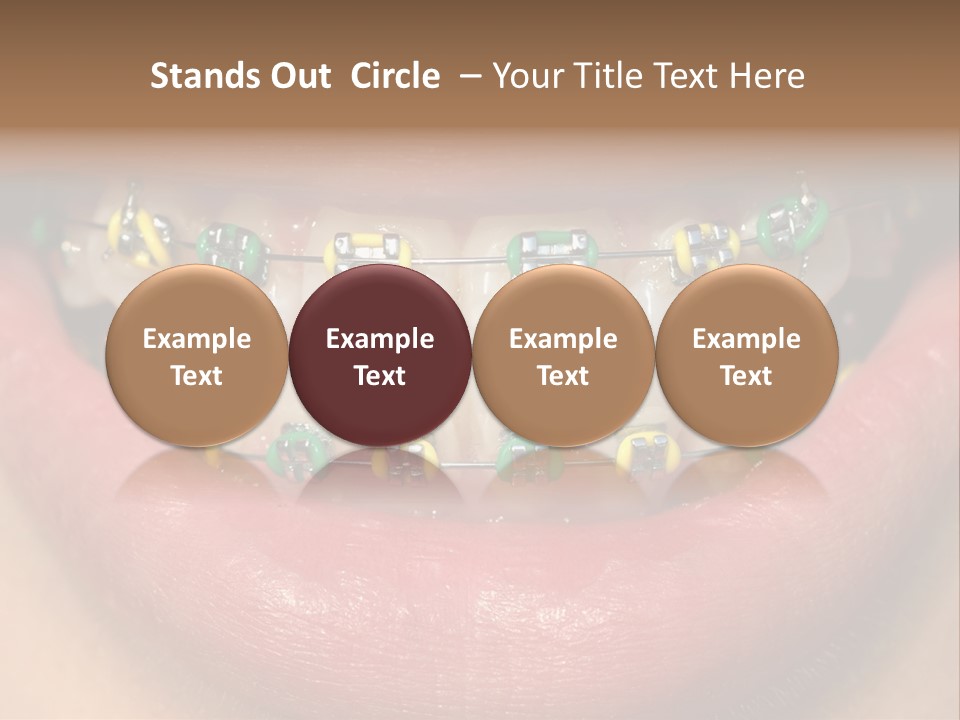 Stands Out Circle – Your Title Text Here

Example Text

Example Text

Example Text

Example Text